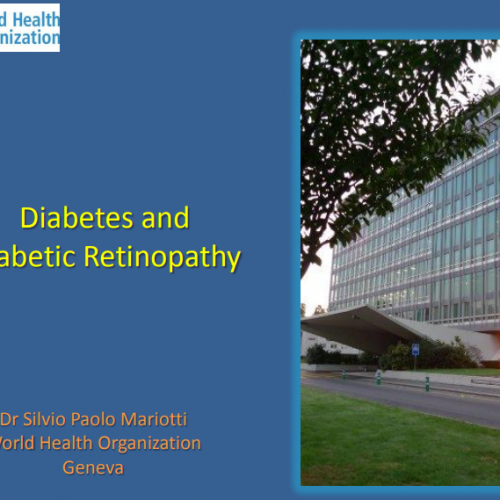 d Health
nization

Diabetes and
abetic Retinopathy

Dr Silvio Paolo Mariotti
Vorld Health Organization
Geneva